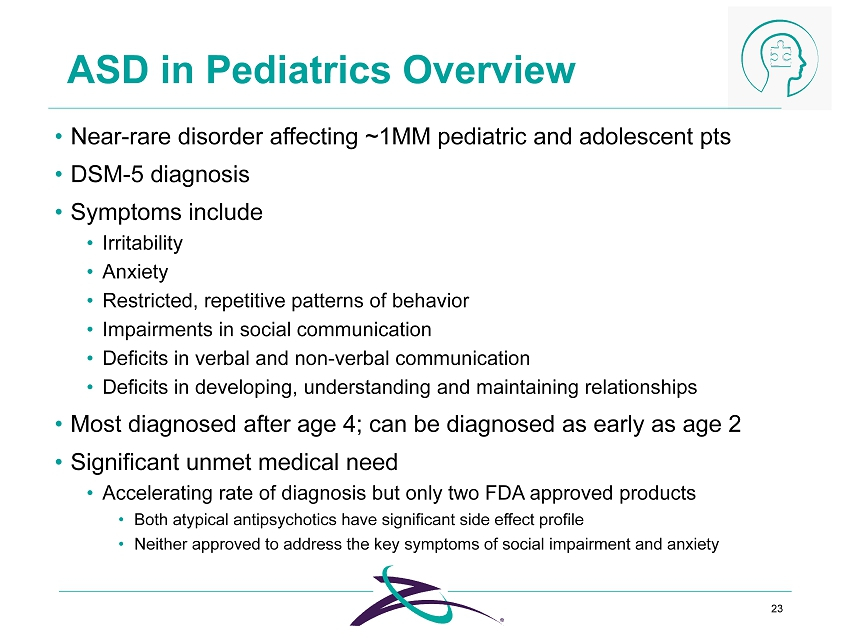 ASD in Pediatrics Overview

• Near-rare disorder affecting ~1MM pediatric and adolescent pts
• DSM-5 diagnosis
• Symptoms include
  • Irritability
  • Anxiety
  • Restricted, repetitive patterns of behavior
  • Impairments in social communication
  • Deficits in verbal and non-verbal communication
  • Deficits in developing, understanding and maintaining relationships
• Most diagnosed after age 4; can be diagnosed as early as age 2
• Significant unmet medical need
  • Accelerating rate of diagnosis but only two FDA approved products
    • Both atypical antipsychotics have significant side effect profile
    • Neither approved to address the key symptoms of social impairment and anxiety

23